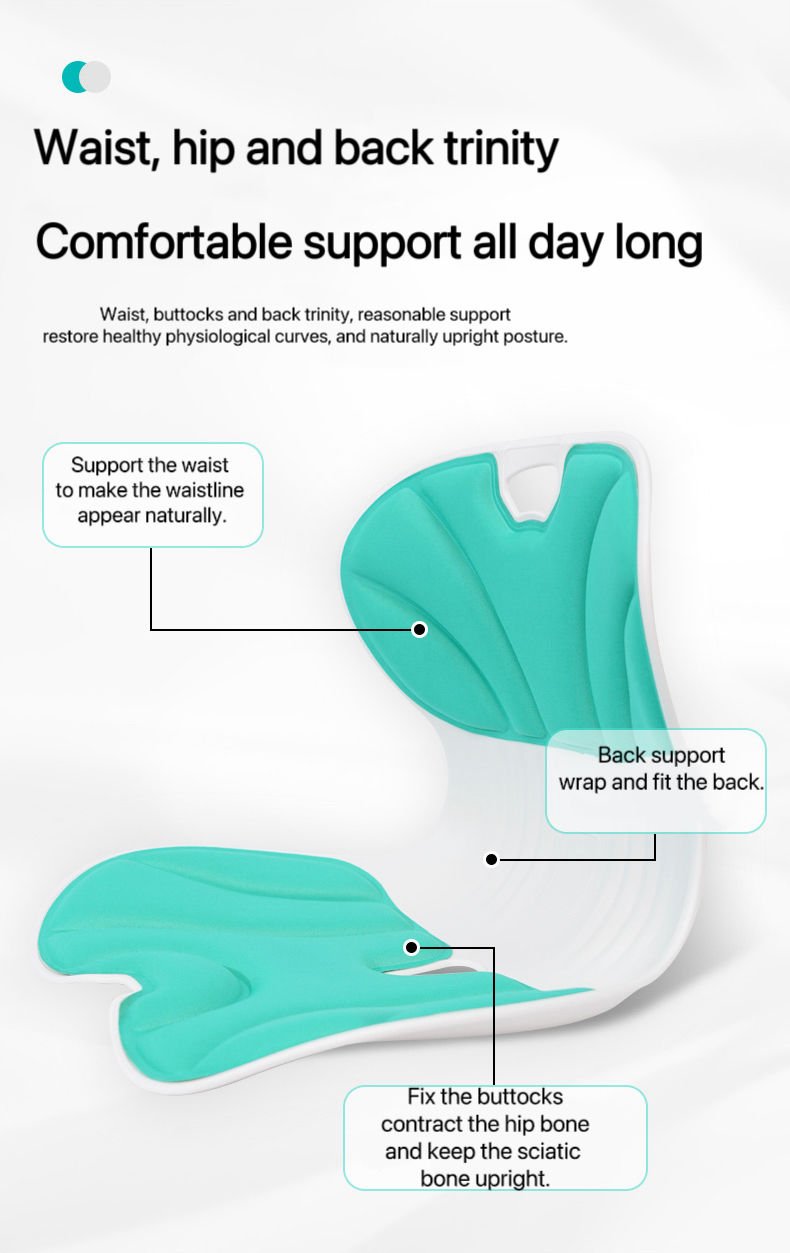 Waist, hip and back trinity

Comfortable support all day long

Waist, buttocks and back trinity, reasonable support restore healthy physiological curves, and naturally upright posture.

Support the waist to make the waistline appear naturally.

Back support wrap and fit the back.

Fix the buttocks contract the hip bone and keep the sciatic bone upright.